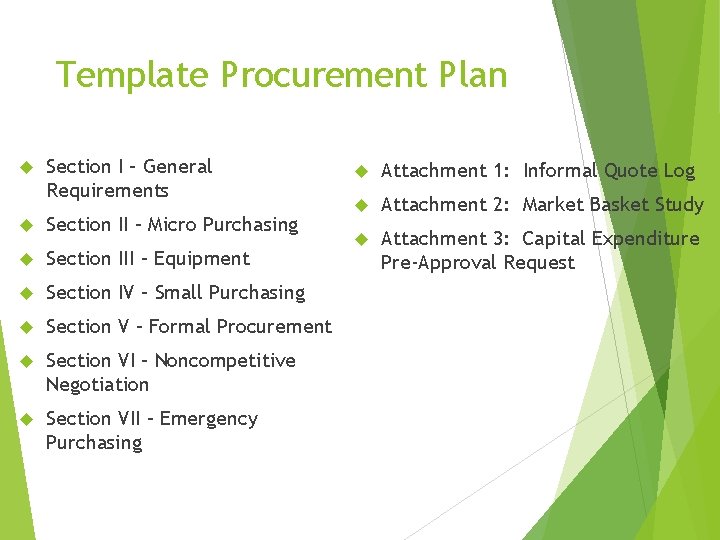 Template Procurement Plan

Section I – General Requirements

Section II – Micro Purchasing

Section III – Equipment

Section IV – Small Purchasing

Section V – Formal Procurement

Section VI – Noncompetitive Negotiation

Section VII – Emergency Purchasing

Attachment 1: Informal Quote Log

Attachment 2: Market Basket Study

Attachment 3: Capital Expenditure Pre-Approval Request